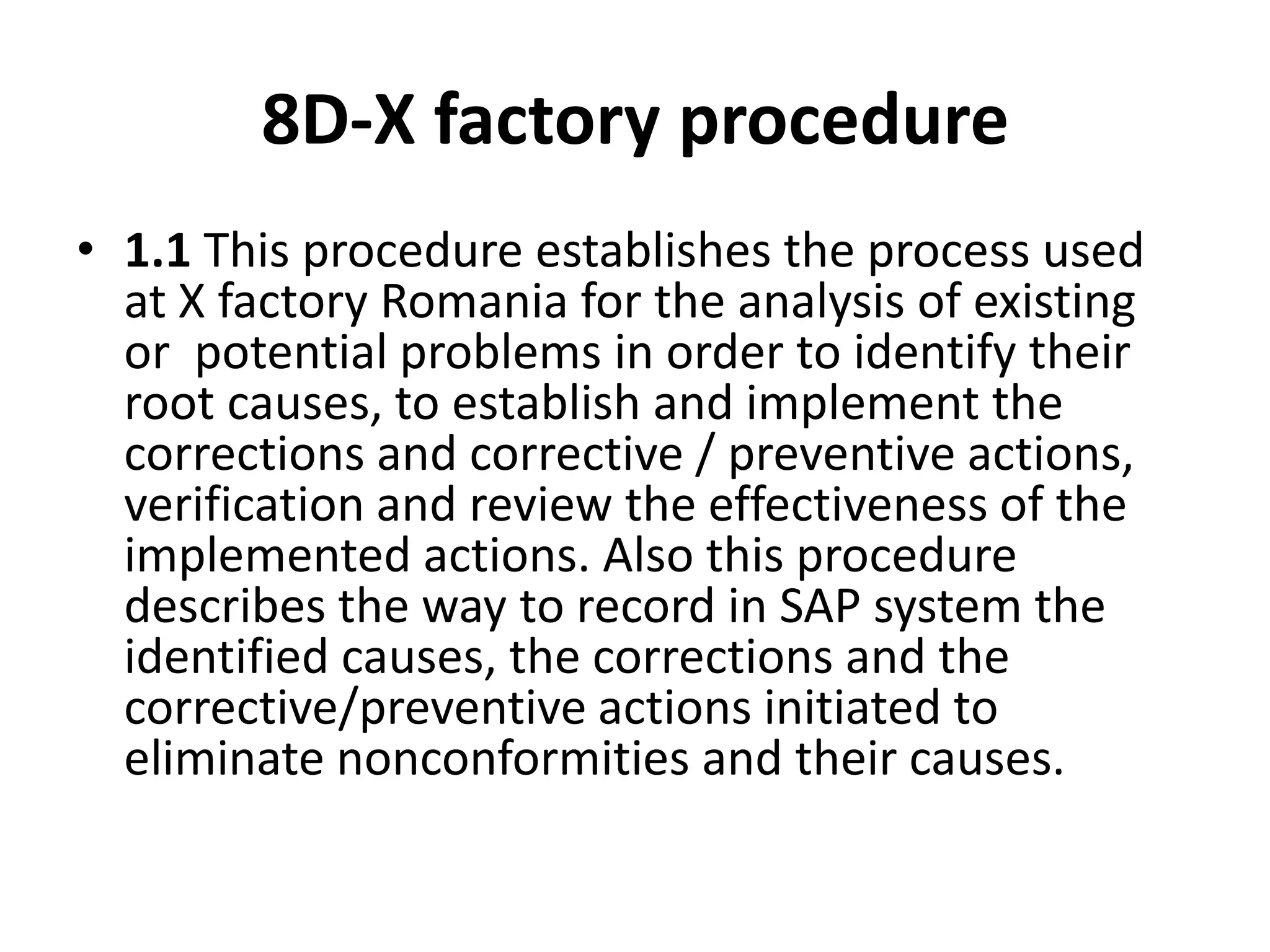 8D-X factory procedure

• 1.1 This procedure establishes the process used at X factory Romania for the analysis of existing or  potential problems in order to identify their root causes, to establish and implement the corrections and corrective / preventive actions, verification and review the effectiveness of the implemented actions. Also this procedure describes the way to record in SAP system the identified causes, the corrections and the corrective/preventive actions initiated to eliminate nonconformities and their causes.